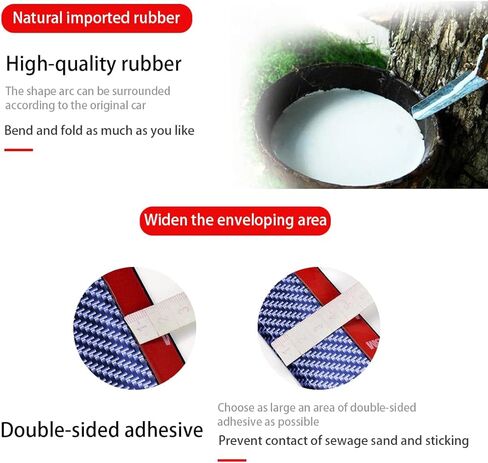 Natural imported rubber

High-quality rubber

The shape arc can be surrounded according to the original car

Bend and fold as much as you like

Widen the enveloping area

Double-sided adhesive

Choose as large an area of double-sided adhesive as possible

Prevent contact of sewage sand and sticking